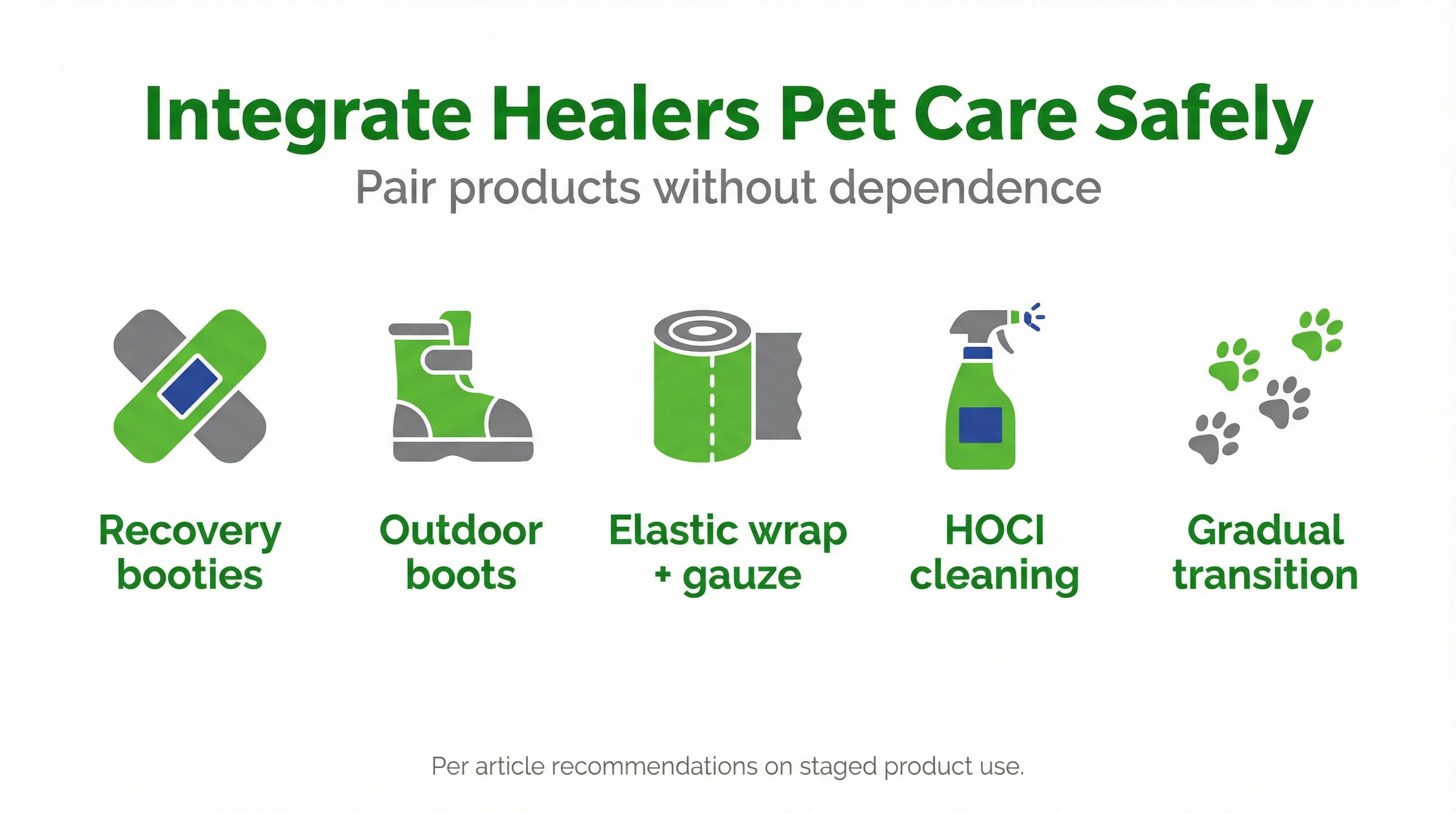 Integrate Healers Pet Care Safely

Pair products without dependence

Recovery booties

Outdoor boots

Elastic wrap + gauze

HOCl cleaning

Gradual transition

Per article recommendations on staged product use.